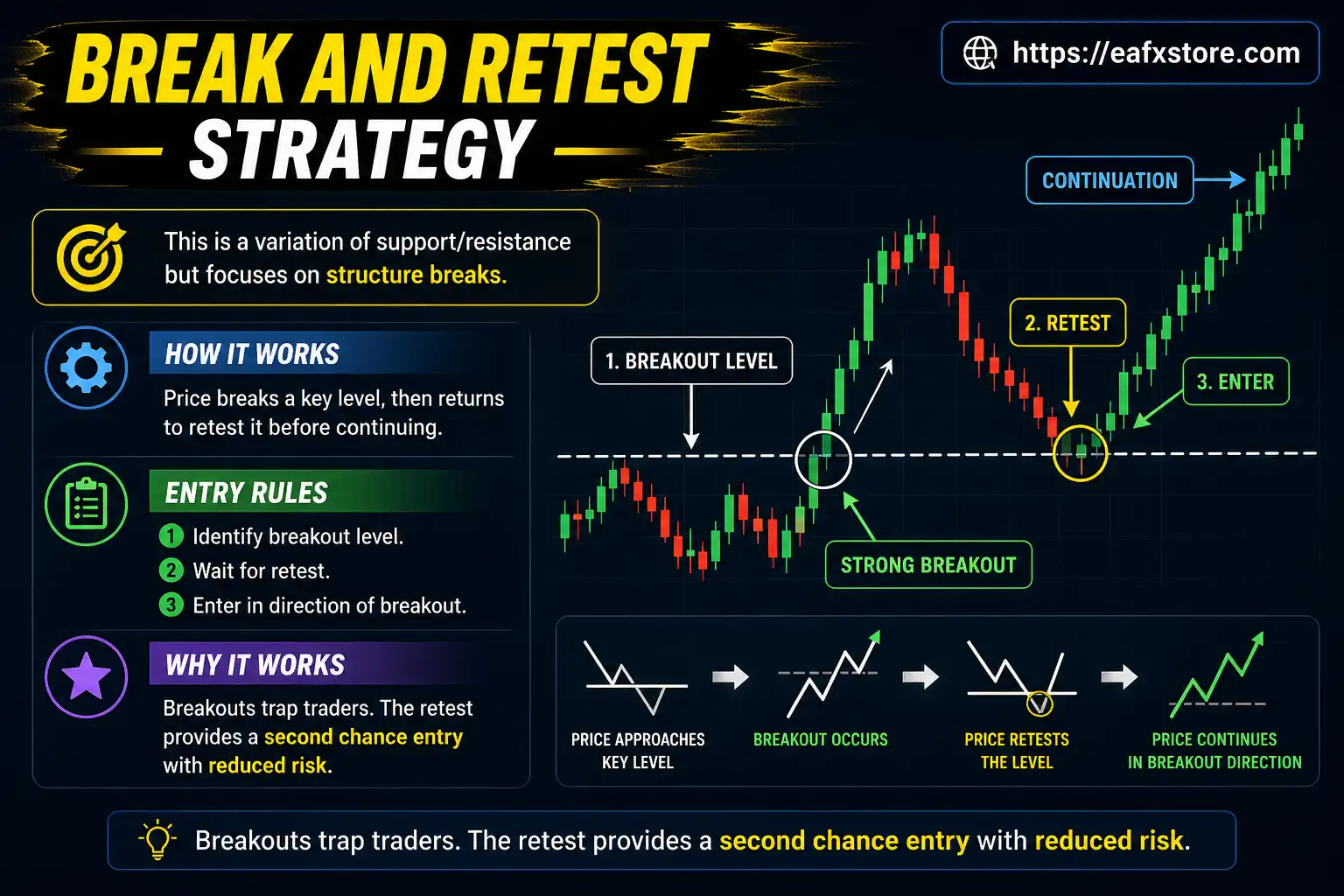 BREAK AND RETEST
STRATEGY

https://eafxstore.com

This is a variation of support/resistance but focuses on structure breaks.

HOW IT WORKS
Price breaks a key level, then returns to retest it before continuing.

ENTRY RULES
1 Identify breakout level.
2 Wait for retest.
3 Enter in direction of breakout.

WHY IT WORKS
Breakouts trap traders. The retest provides a second chance entry with reduced risk.

CONTINUATION
1. BREAKOUT LEVEL
2. RETEST
3. ENTER
STRONG BREAKOUT

PRICE APPROACHES KEY LEVEL
BREAKOUT OCCURS
PRICE RETESTS THE LEVEL
PRICE CONTINUES IN BREAKOUT DIRECTION

Breakouts trap traders. The retest provides a second chance entry with reduced risk.